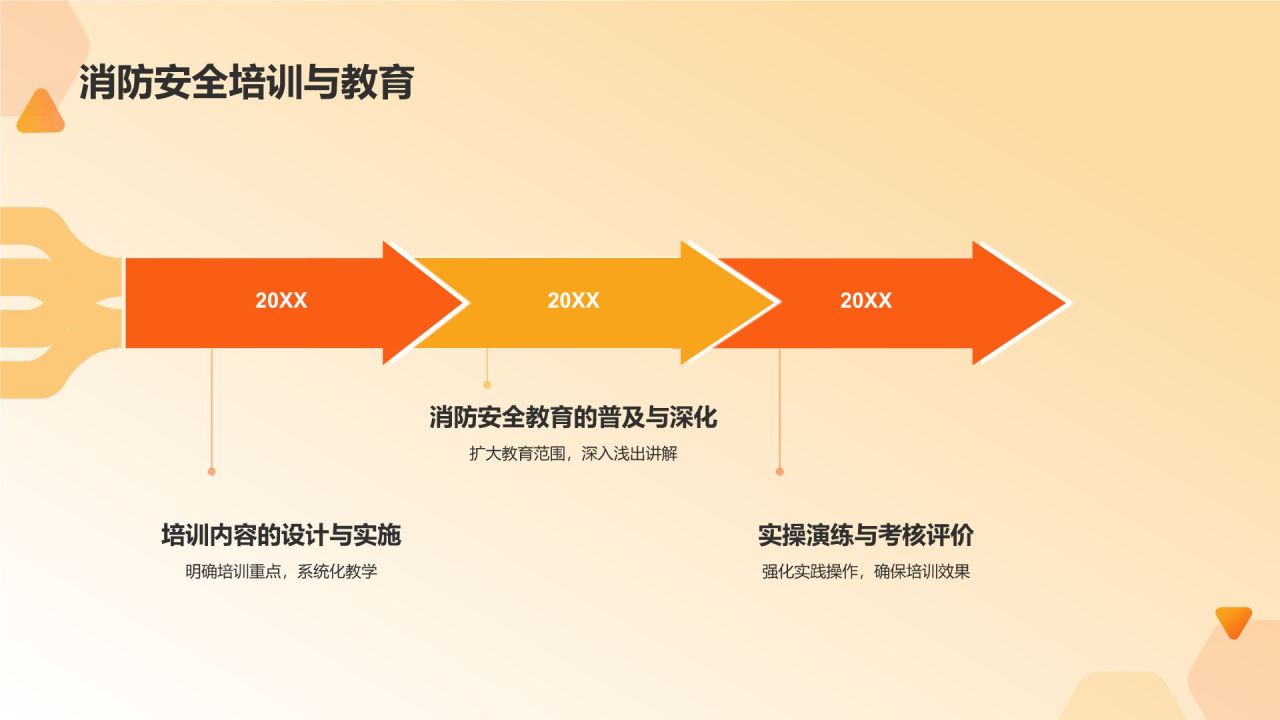 消防安全培训与教育

20XX

20XX

20XX

消防安全教育的普及与深化

扩大教育范围，深入浅出讲解

培训内容的设计与实施

明确培训重点，系统化教学

实操演练与考核评价

强化实践操作，确保培训效果